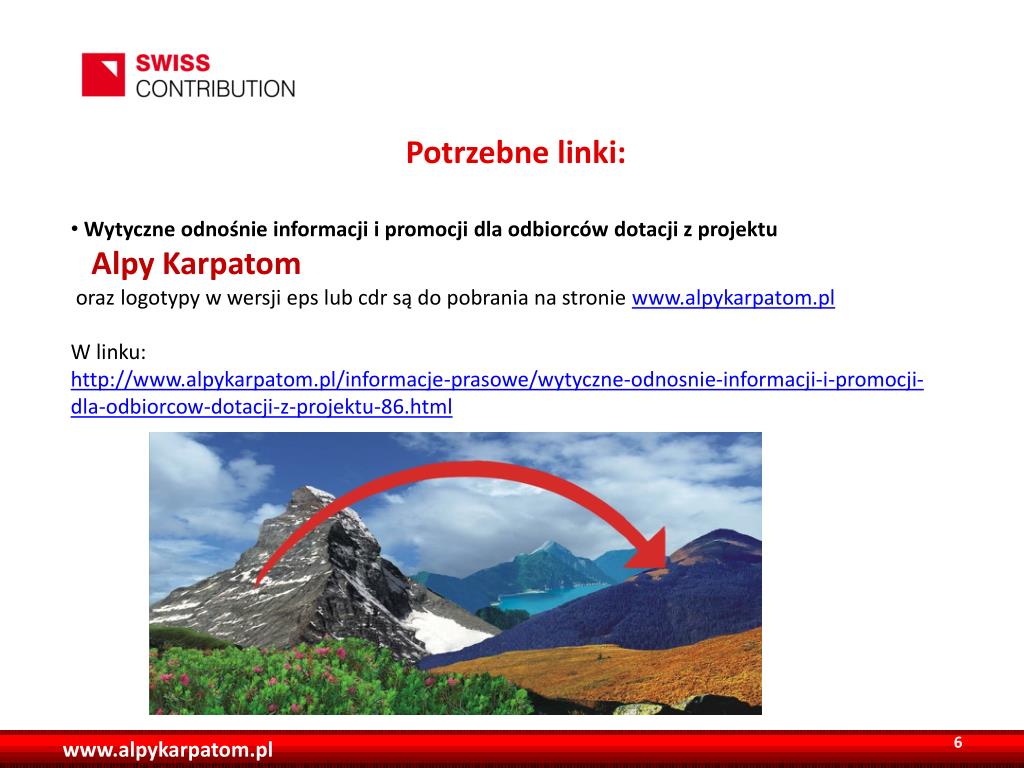 SWISS
CONTRIBUTION

Potrzebne linki:

• Wytyczne odnośnie informacji i promocji dla odbiorców dotacji z projektu
Alpy Karpatom
oraz logotypy w wersji eps lub cdr są do pobrania na stronie www.alpykarpatom.pl

W linku:
http://www.alpykarpatom.pl/informacje-prasowe/wytyczne-odnosnie-informacji-i-promocji-dla-odbiorcow-dotacji-z-projektu-86.html

www.alpykarpatom.pl

6